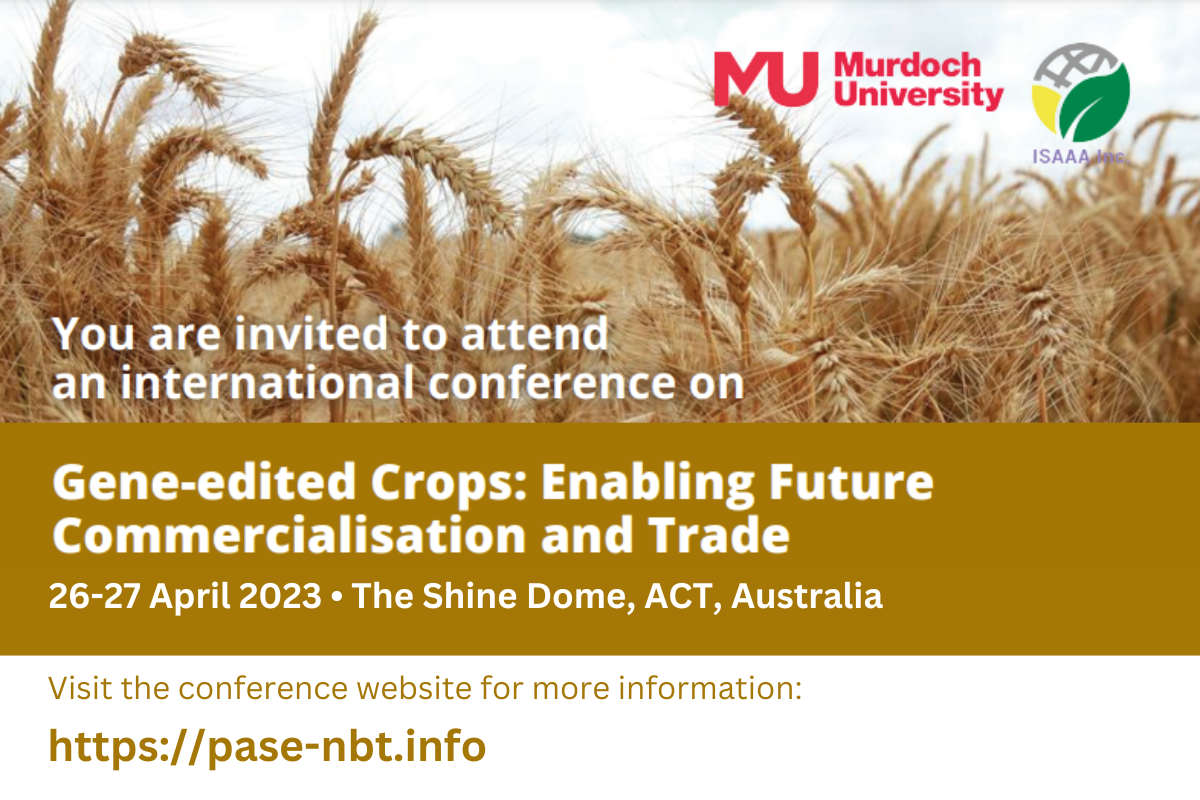 MU Murdoch University

ISAAA Inc.

You are invited to attend an international conference on

Gene-edited Crops: Enabling Future Commercialisation and Trade

26-27 April 2023 • The Shine Dome, ACT, Australia

Visit the conference website for more information:

https://pase-nbt.info